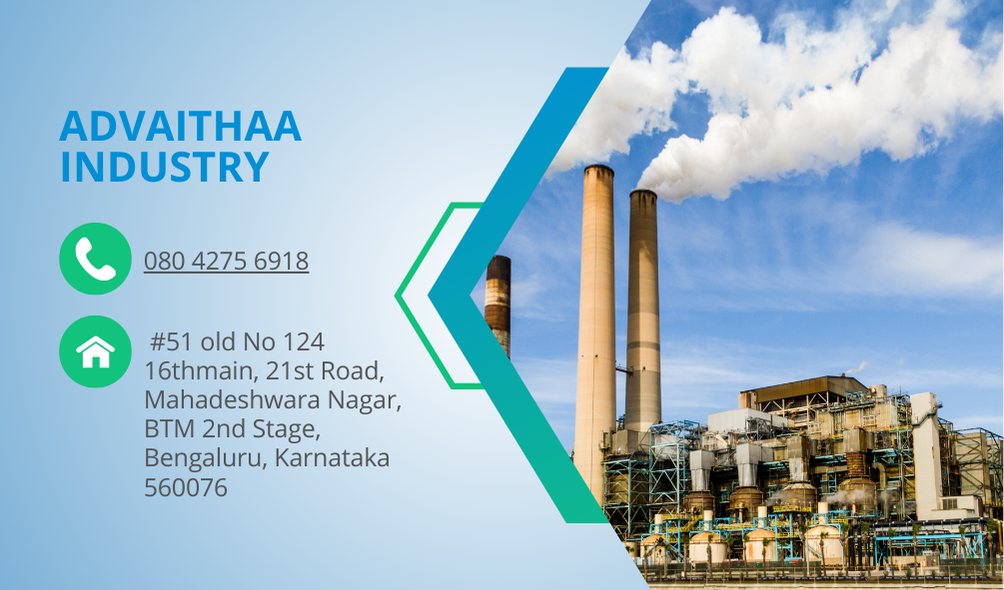 ADVAITHAA INDUSTRY

080 4275 6918

#51 old No 124 16thmain, 21st Road, Mahadeshwara Nagar, BTM 2nd Stage, Bengaluru, Karnataka 560076